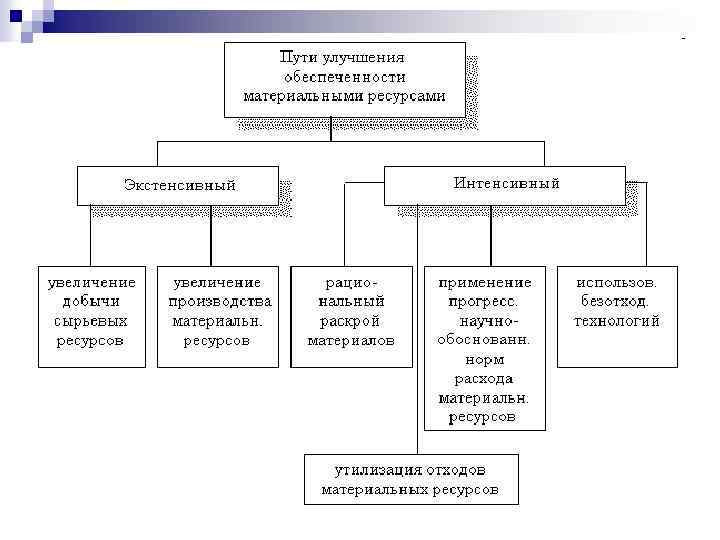 Пути улучшения обеспеченности материальными ресурсами

Экстенсивный

Интенсивный

увеличение добычи сырьевых ресурсов

увеличение производства материальн. ресурсов

рациональный раскрой материалов

применение прогресс. научно-обоснованн. норм расхода материальн. ресурсов

использов. безотход. технологий

утилизация отходов материальных ресурсов